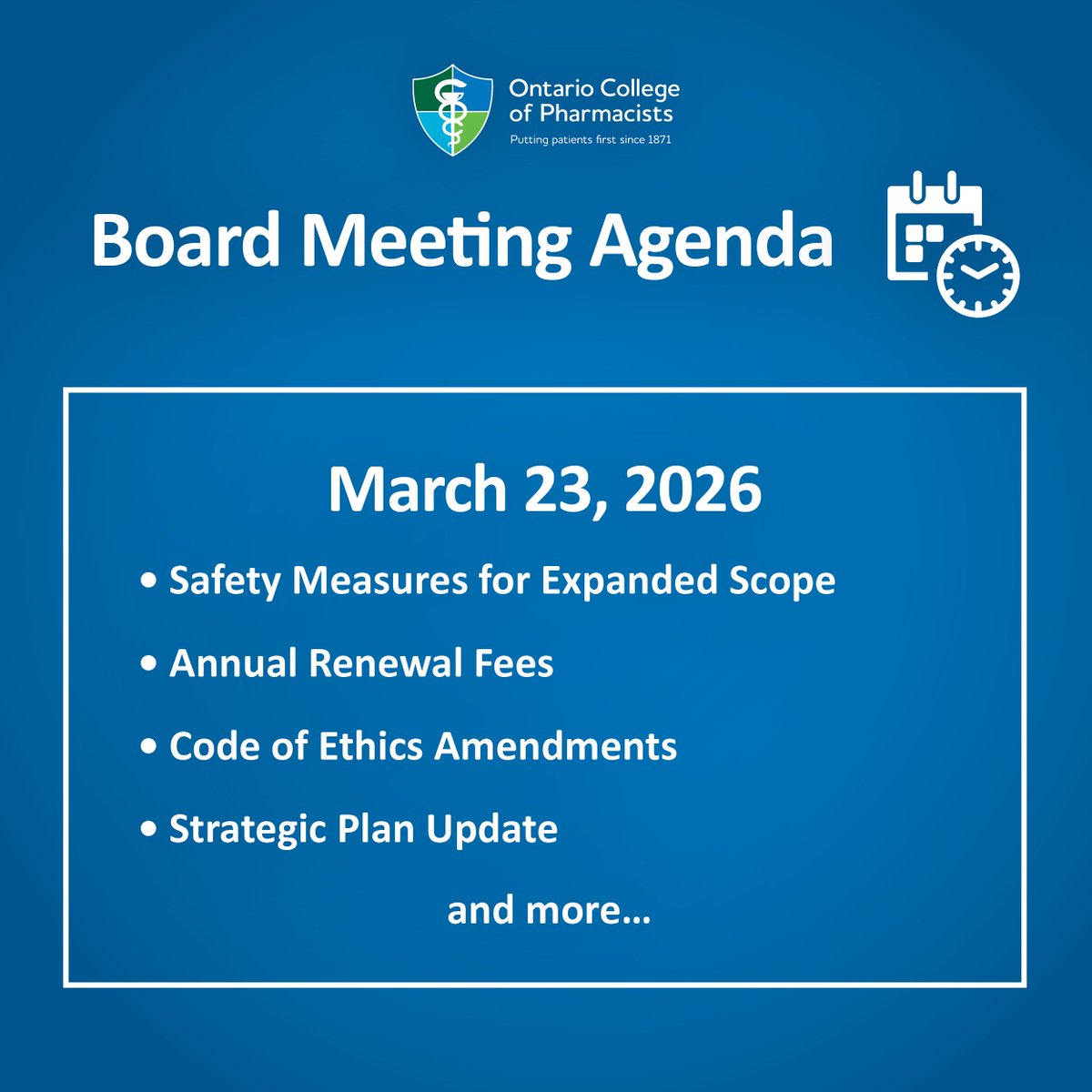 Ontario College of Pharmacists
Putting patients first since 1871

Board Meeting Agenda

March 23, 2026

• Safety Measures for Expanded Scope
• Annual Renewal Fees
• Code of Ethics Amendments
• Strategic Plan Update

and more...